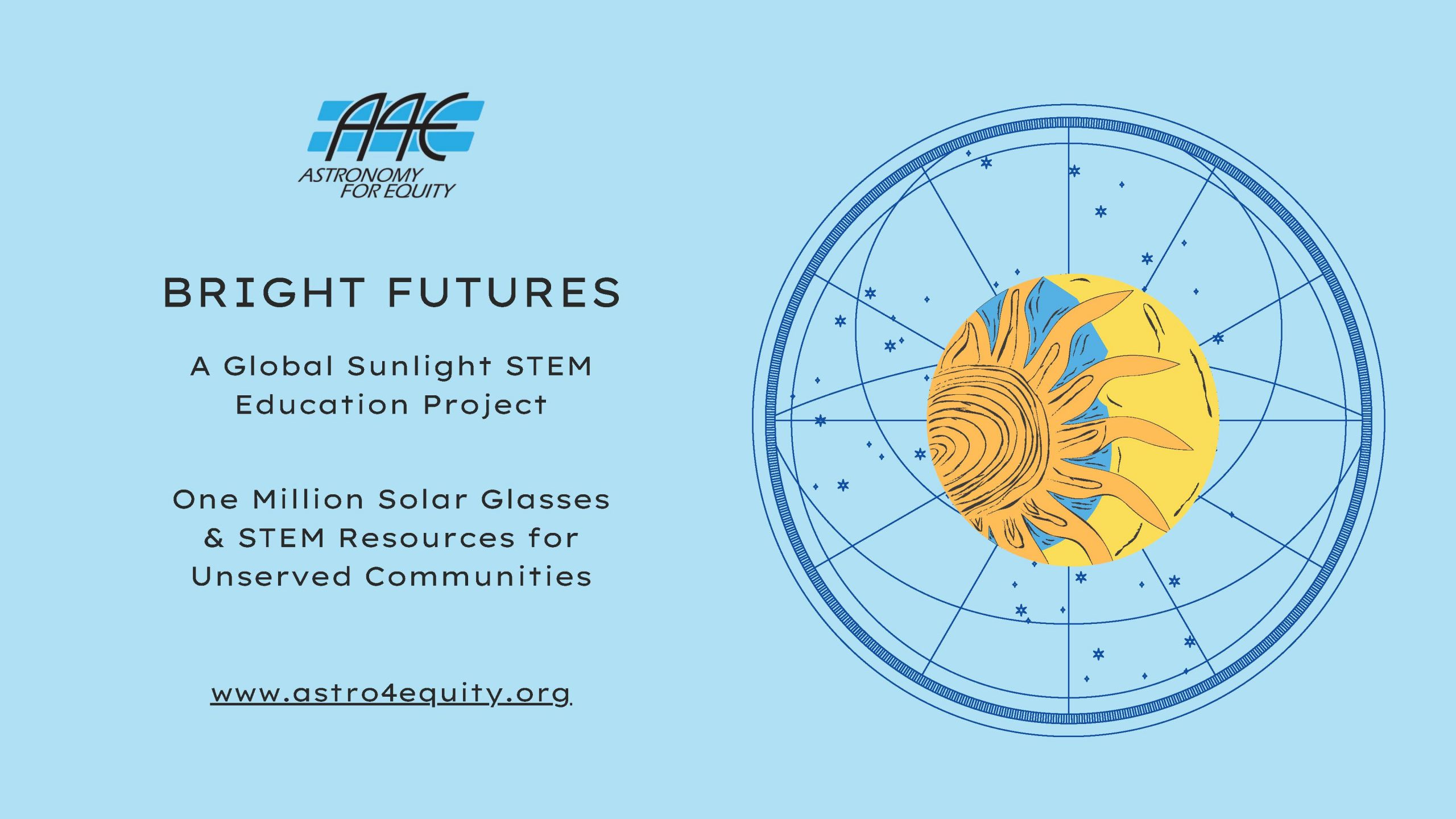 A4E
ASTRONOMY FOR EQUITY

BRIGHT FUTURES

A Global Sunlight STEM Education Project

One Million Solar Glasses & STEM Resources for Unserved Communities

www.astro4equity.org